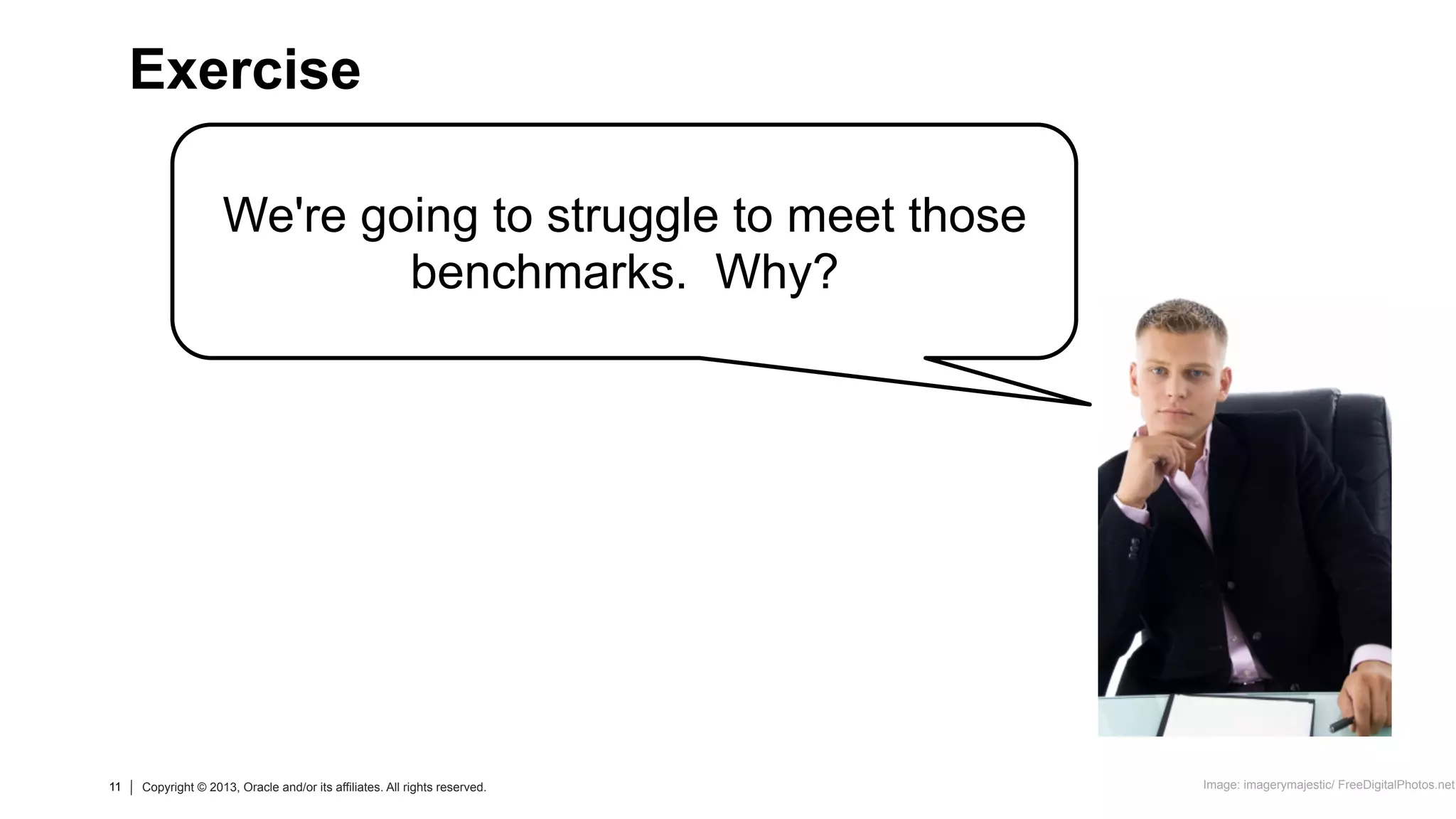 Exercise

We're going to struggle to meet those benchmarks. Why?

11 | Copyright © 2013, Oracle and/or its affiliates. All rights reserved.

Image: imagerymajestic/ FreeDigitalPhotos.net